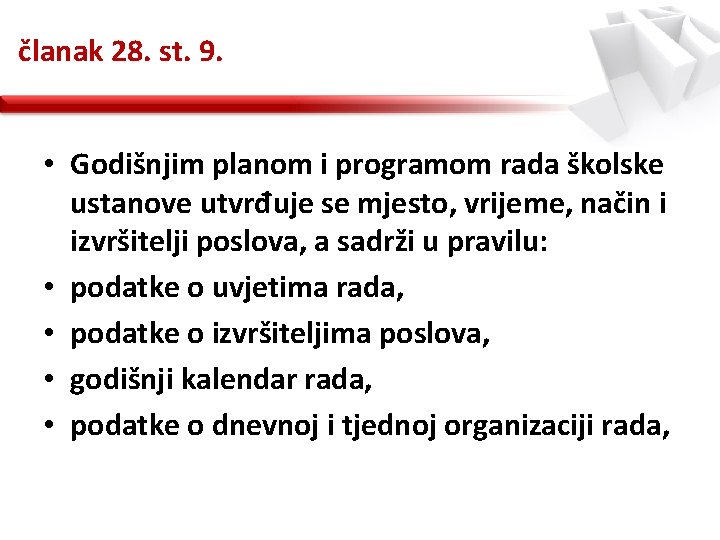 članak 28. st. 9.

• Godišnjim planom i programom rada školske ustanove utvrđuje se mjesto, vrijeme, način i izvršitelji poslova, a sadrži u pravilu:
• podatke o uvjetima rada,
• podatke o izvršiteljima poslova,
• godišnji kalendar rada,
• podatke o dnevnoj i tjednoj organizaciji rada,